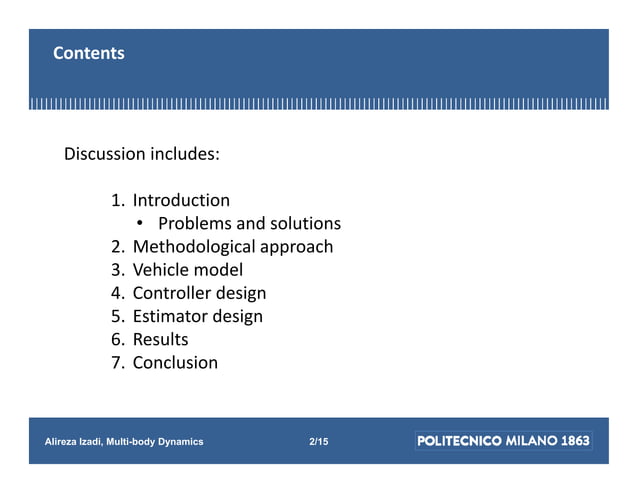 Contents

Discussion includes:

1. Introduction
   • Problems and solutions
2. Methodological approach
3. Vehicle model
4. Controller design
5. Estimator design
6. Results
7. Conclusion

Alireza Izadi, Multi-body Dynamics 2/15 POLITECNICO MILANO 1863